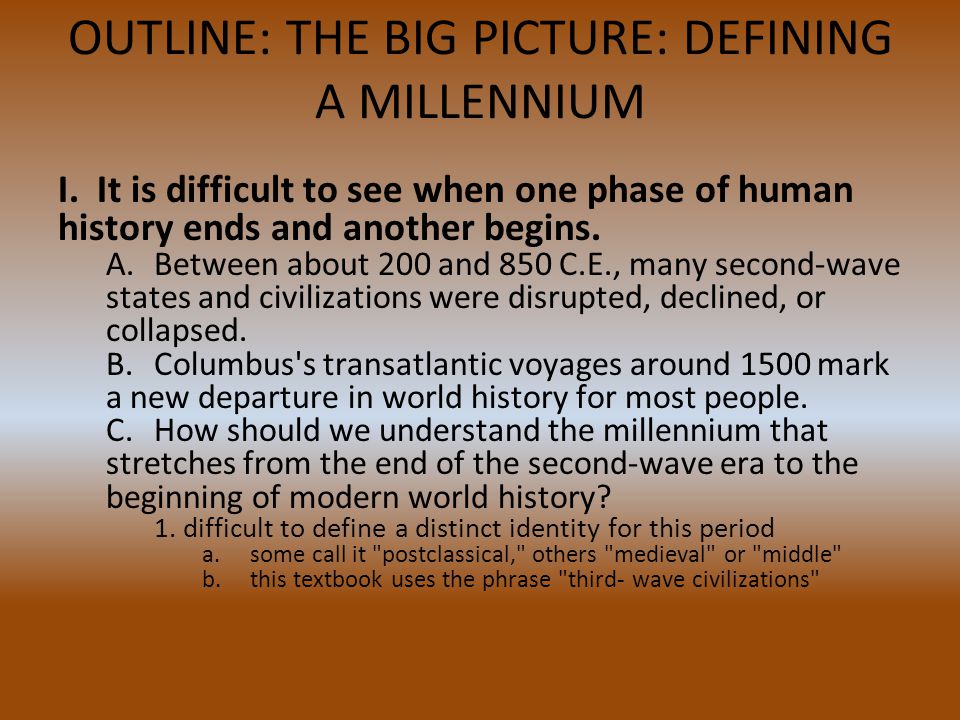 OUTLINE: THE BIG PICTURE: DEFINING A MILLENNIUM

I. It is difficult to see when one phase of human history ends and another begins.

A. Between about 200 and 850 C.E., many second-wave states and civilizations were disrupted, declined, or collapsed.

B. Columbus's transatlantic voyages around 1500 mark a new departure in world history for most people.

C. How should we understand the millennium that stretches from the end of the second-wave era to the beginning of modern world history?

1. difficult to define a distinct identity for this period

a. some call it "postclassical," others "medieval" or "middle"

b. this textbook uses the phrase "third- wave civilizations"